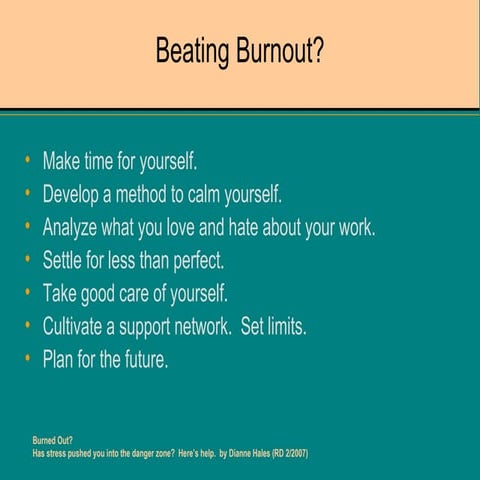 Beating Burnout?

• Make time for yourself.
• Develop a method to calm yourself.
• Analyze what you love and hate about your work.
• Settle for less than perfect.
• Take good care of yourself.
• Cultivate a support network. Set limits.
• Plan for the future.

Burned Out?
Has stress pushed you into the danger zone? Here's help. by Dianne Hales (RD 2/2007)